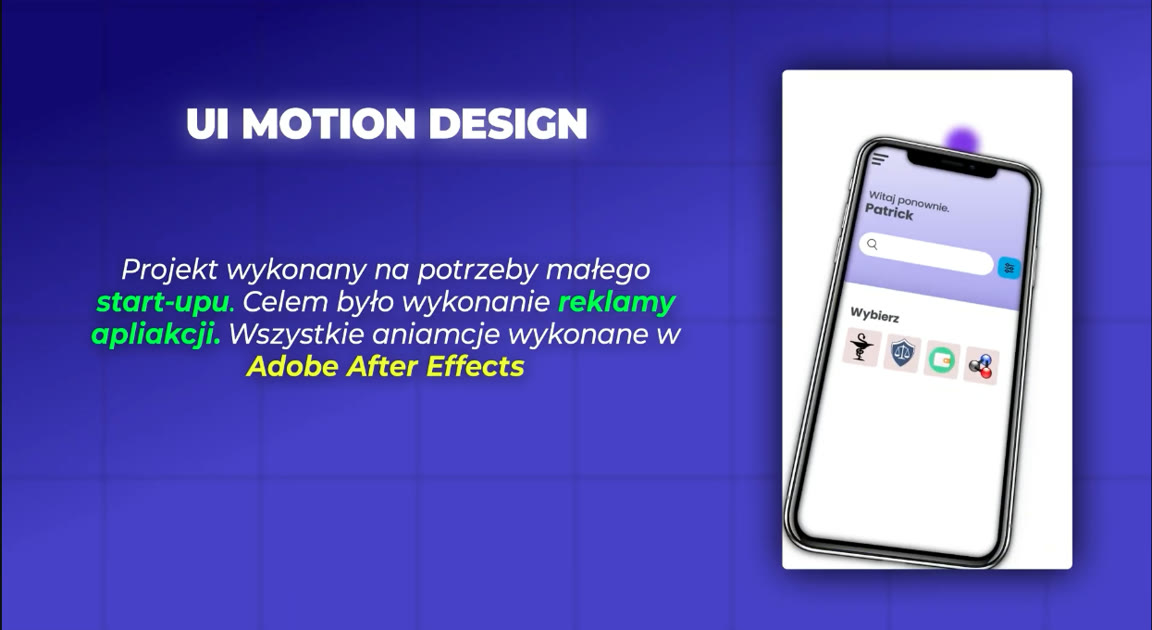 UI MOTION DESIGN

Projekt wykonany na potrzeby małego start-upu. Celem było wykonanie reklamy apliakcji. Wszystkie aniamcje wykonane w Adobe After Effects

Witaj ponownie.
Patrick

Wybierz